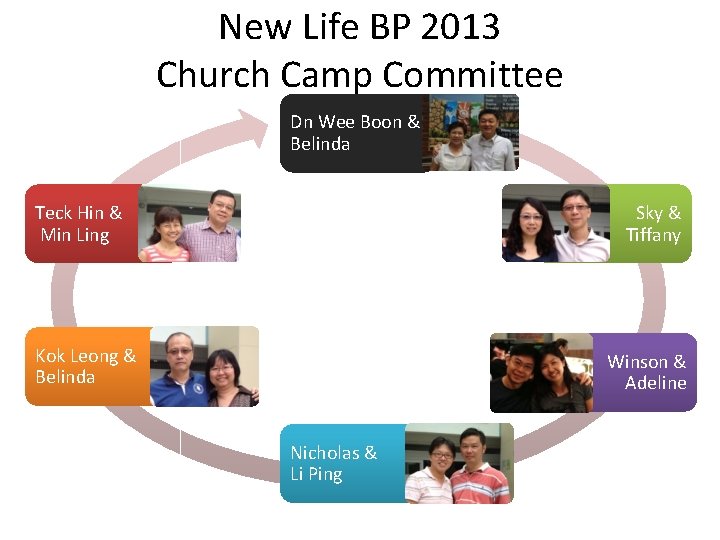 New Life BP 2013
Church Camp Committee

Dn Wee Boon &
Belinda

Sky &
Tiffany

Winson &
Adeline

Nicholas &
Li Ping

Kok Leong &
Belinda

Teck Hin &
Min Ling